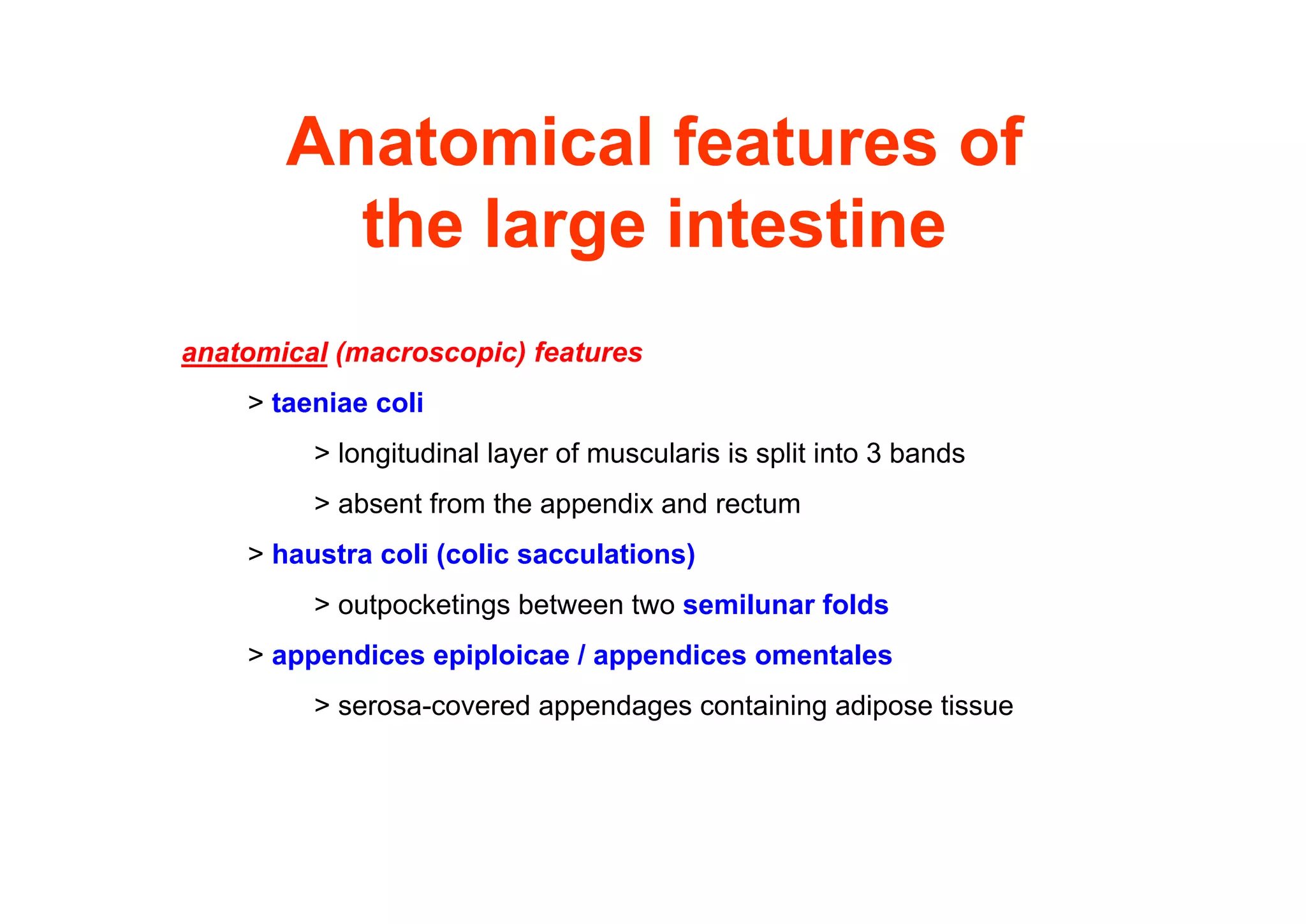 Anatomical features of the large intestine

anatomical (macroscopic) features

> taeniae coli

> longitudinal layer of muscularis is split into 3 bands

> absent from the appendix and rectum

> haustra coli (colic sacculations)

> outpocketings between two semilunar folds

> appendices epiploicae / appendices omentales

> serosa-covered appendages containing adipose tissue